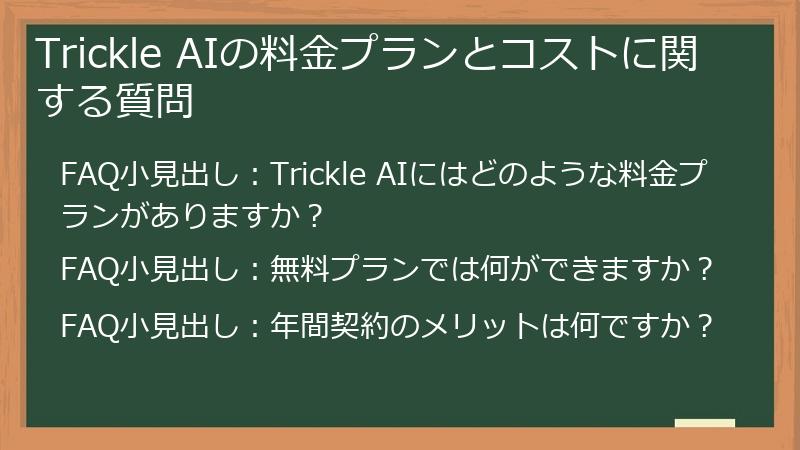 Trickle AIの料金プランとコストに関する質問

FAQ小見出し：Trickle AIにはどのような料金プランがありますか？

FAQ小見出し：無料プランでは何ができますか？

FAQ小見出し：年間契約のメリットは何ですか？